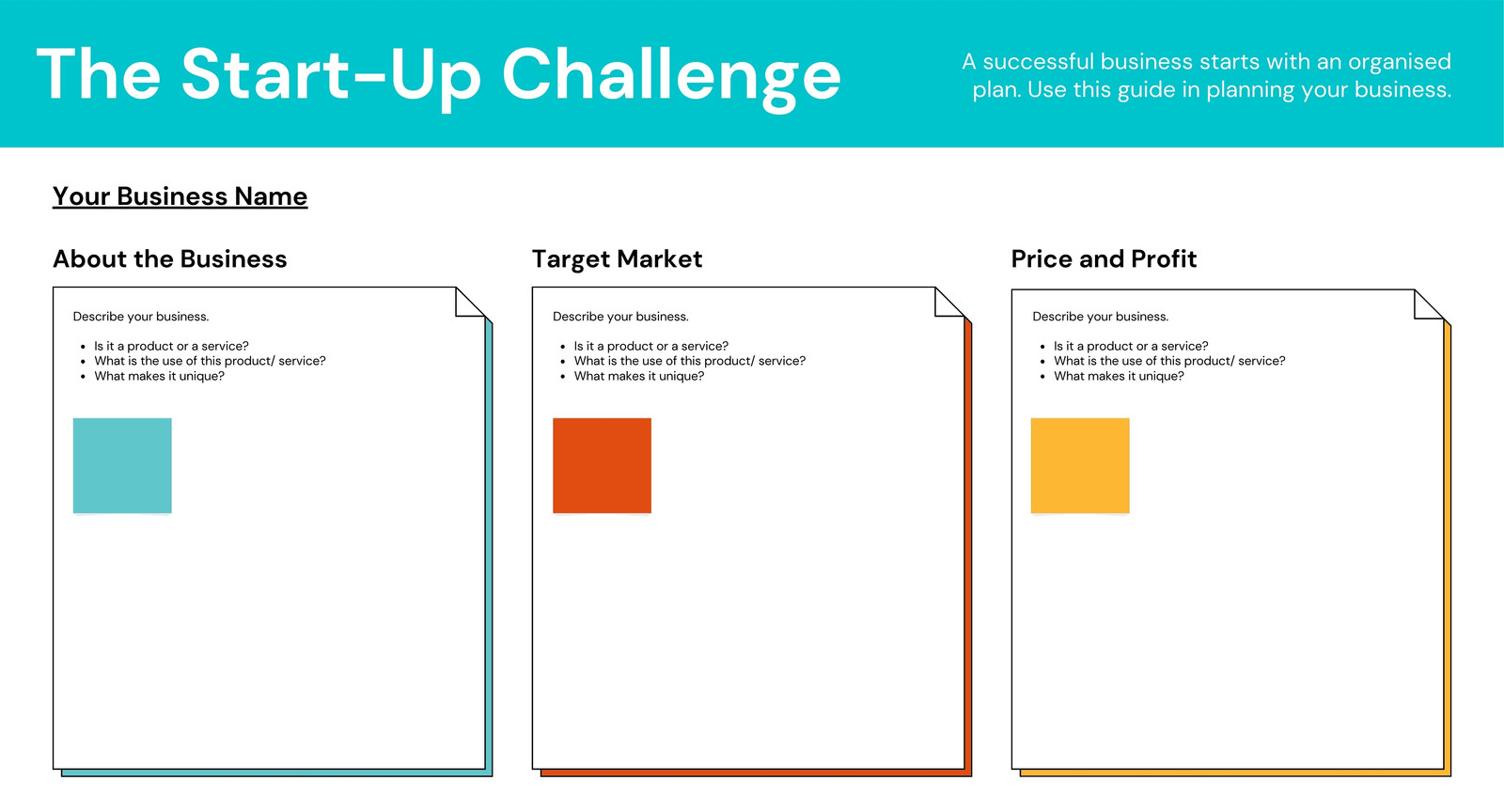 The Start-Up Challenge

A successful business starts with an organised plan. Use this guide in planning your business.

Your Business Name

About the Business

Describe your business.

- Is it a product or a service?
- What is the use of this product/ service?
- What makes it unique?

Target Market

Describe your business.

- Is it a product or a service?
- What is the use of this product/ service?
- What makes it unique?

Price and Profit

Describe your business.

- Is it a product or a service?
- What is the use of this product/ service?
- What makes it unique?